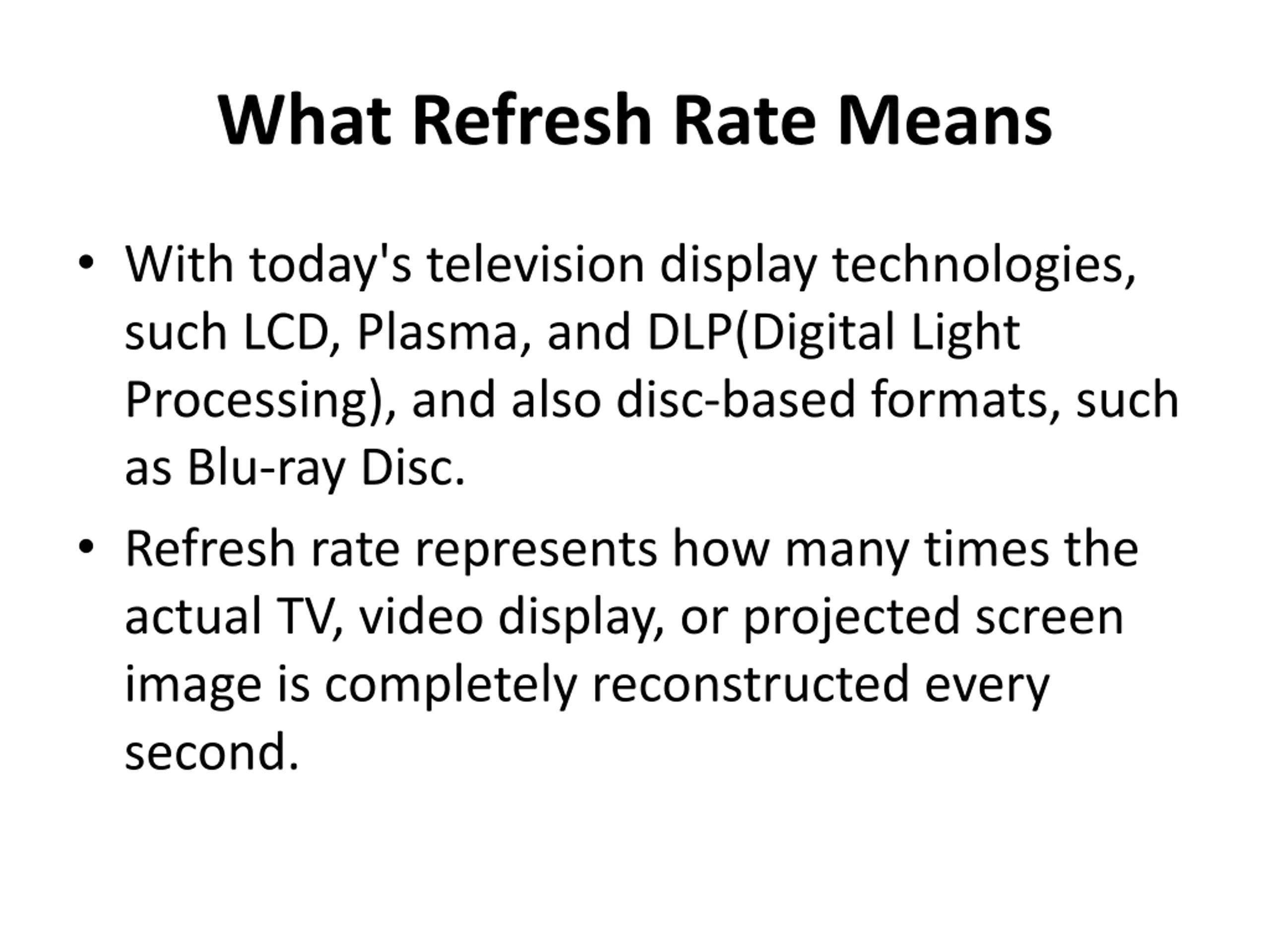 What Refresh Rate Means

• With today's television display technologies, such LCD, Plasma, and DLP(Digital Light Processing), and also disc-based formats, such as Blu-ray Disc.

• Refresh rate represents how many times the actual TV, video display, or projected screen image is completely reconstructed every second.